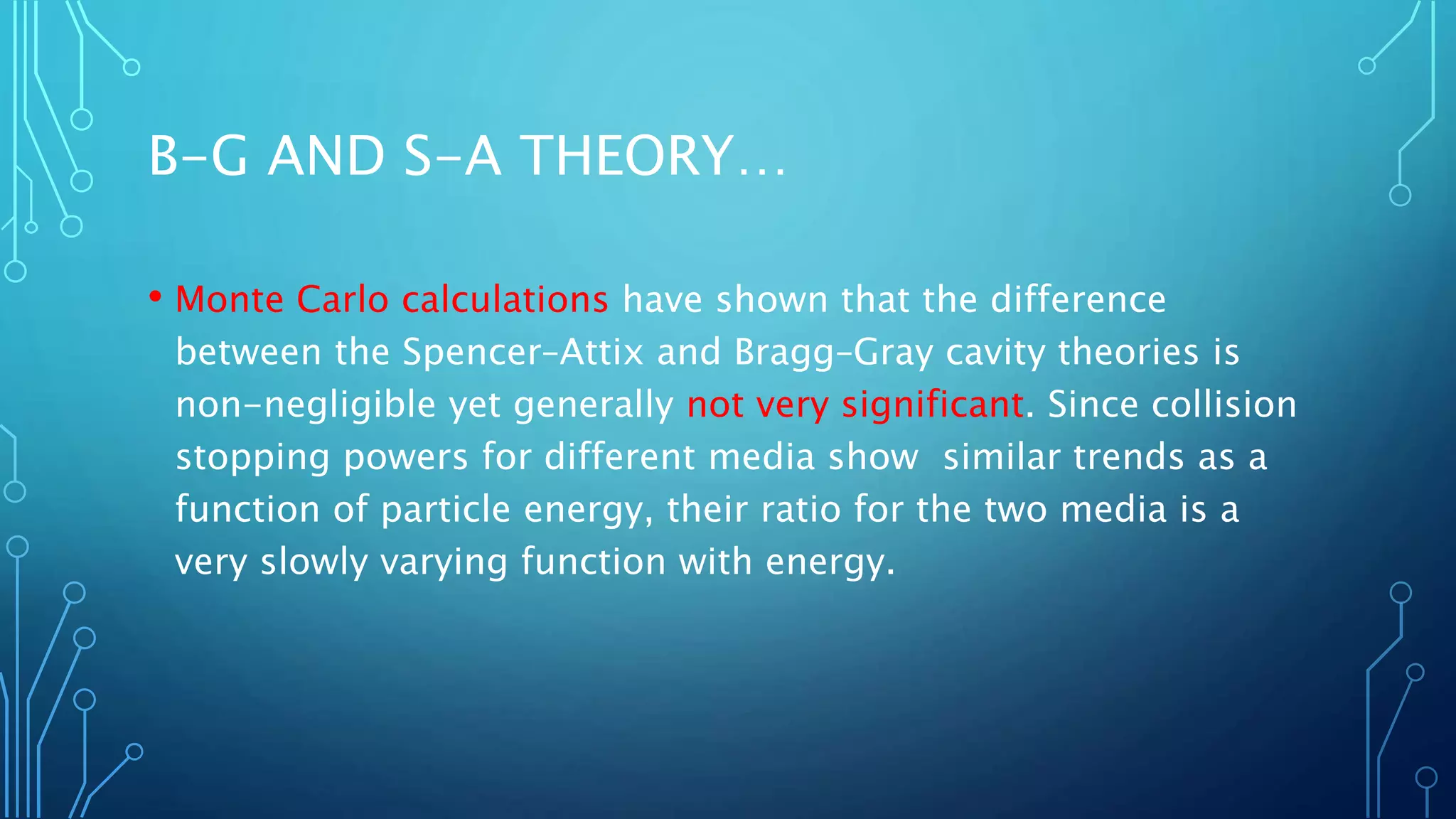 B-G AND S-A THEORY…

• Monte Carlo calculations have shown that the difference between the Spencer-Attix and Bragg-Gray cavity theories is non-negligible yet generally not very significant. Since collision stopping powers for different media show similar trends as a function of particle energy, their ratio for the two media is a very slowly varying function with energy.